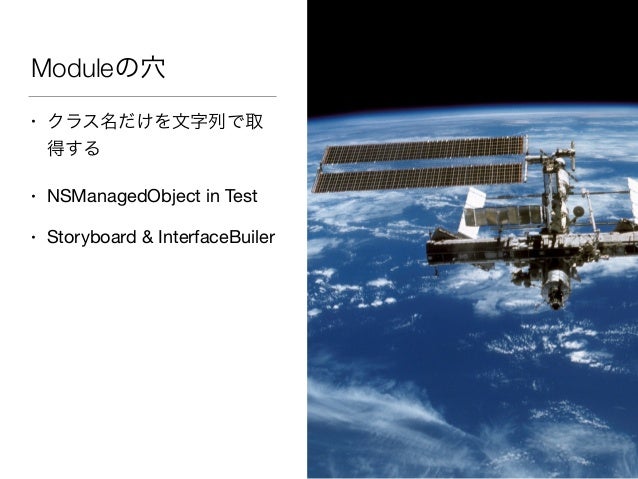 Moduleの穴

• クラス名だけを文字列で取得する

• NSManagedObject in Test

• Storyboard & InterfaceBuiler